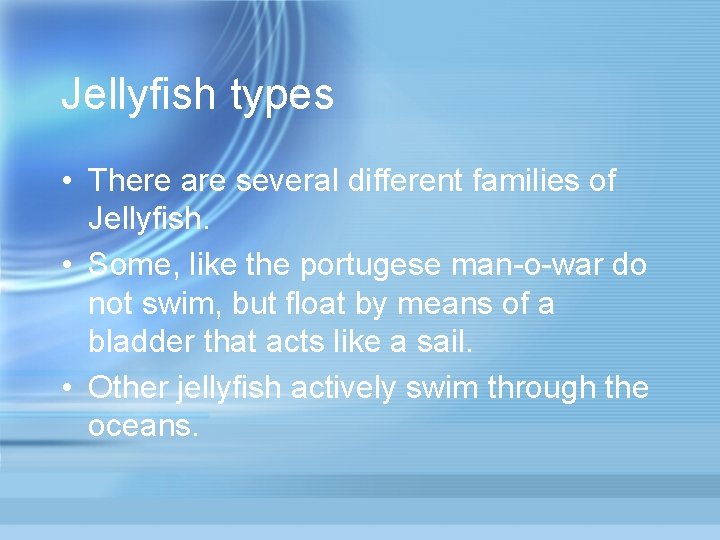 Jellyfish types

• There are several different families of Jellyfish.
• Some, like the portugese man-o-war do not swim, but float by means of a bladder that acts like a sail.
• Other jellyfish actively swim through the oceans.